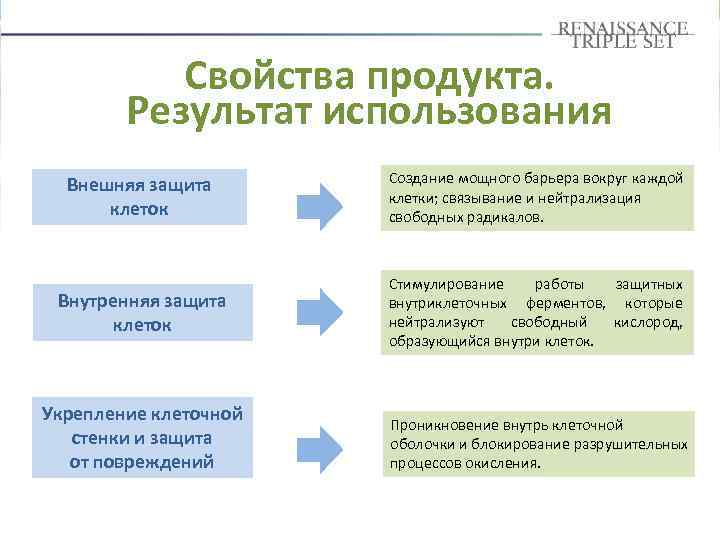 RENAISSANCE
TRIPLE SET

Свойства продукта.
Результат использования

Внешняя защита клеток

Создание мощного барьера вокруг каждой клетки; связывание и нейтрализация свободных радикалов.

Внутренняя защита клеток

Стимулирование работы защитных внутриклеточных ферментов, которые нейтрализуют свободный кислород, образующийся внутри клеток.

Укрепление клеточной стенки и защита от повреждений

Проникновение внутрь клеточной оболочки и блокирование разрушительных процессов окисления.